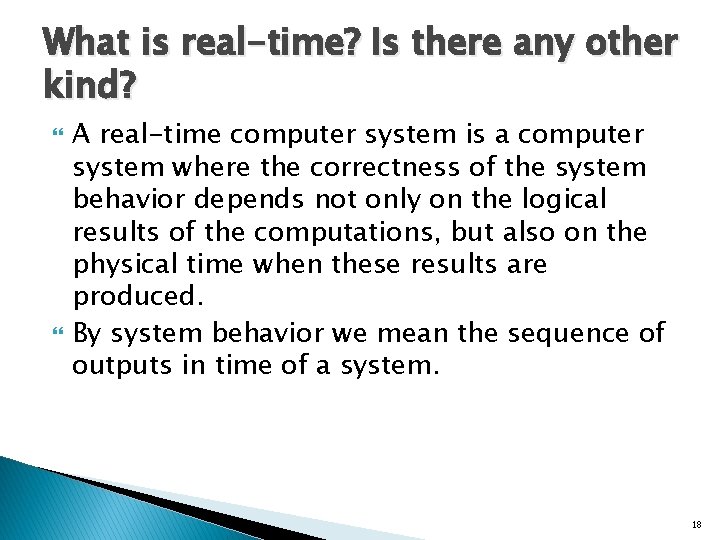 What is real-time? Is there any other kind?

A real-time computer system is a computer system where the correctness of the system behavior depends not only on the logical results of the computations, but also on the physical time when these results are produced.

By system behavior we mean the sequence of outputs in time of a system.

18